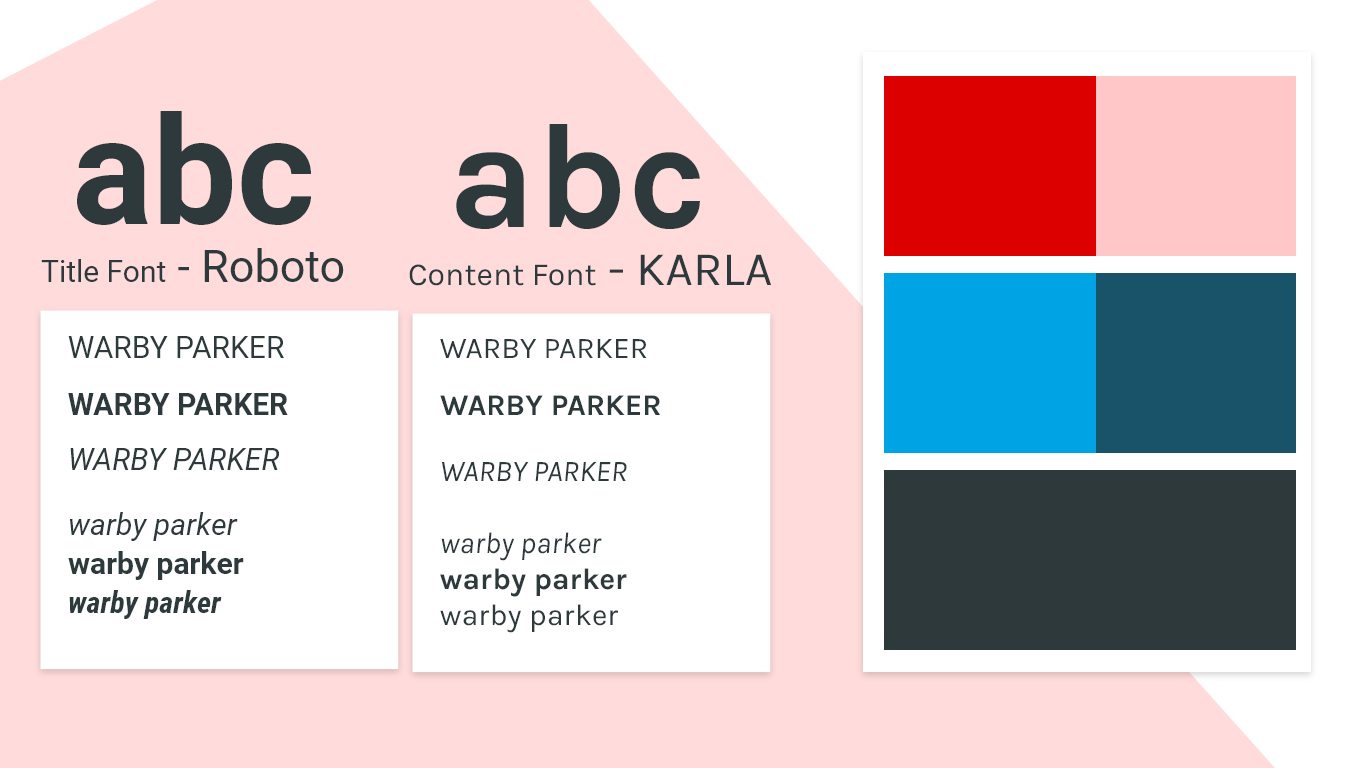 abc

Title Font - Roboto

WARBY PARKER

WARBY PARKER

WARBY PARKER

warby parker
warby parker
warby parker

abc

Content Font - KARLA

WARBY PARKER

WARBY PARKER

WARBY PARKER

warby parker
warby parker
warby parker